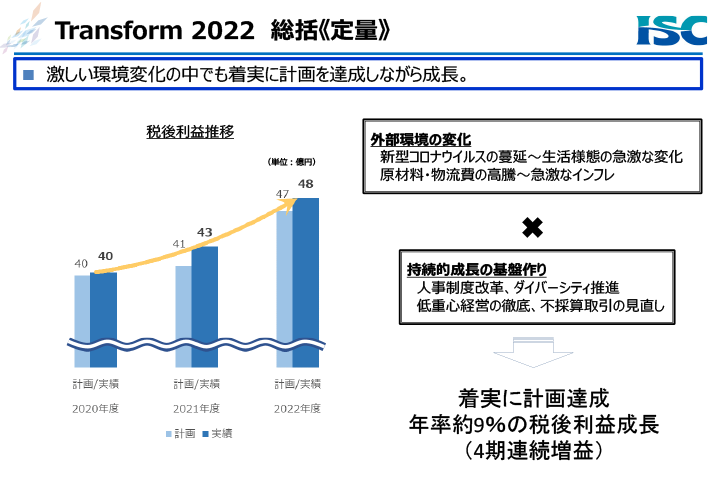 Transform 2022 総括《定量》

ISC

■ 激しい環境変化の中でも着実に計画を達成しながら成長。

税後利益推移

（単位：億円）

40 40

41 43

47 48

計画/実績
2020年度

計画/実績
2021年度

計画/実績
2022年度

■計画 ■実績

外部環境の変化
新型コロナウイルスの蔓延～生活様態の急激な変化
原材料・物流費の高騰～急激なインフレ

✖

持続的成長の基盤作り
人事制度改革、ダイバーシティ推進
低重心経営の徹底、不採算取引の見直し

着実に計画達成
年率約9%の税後利益成長
（4期連続増益）